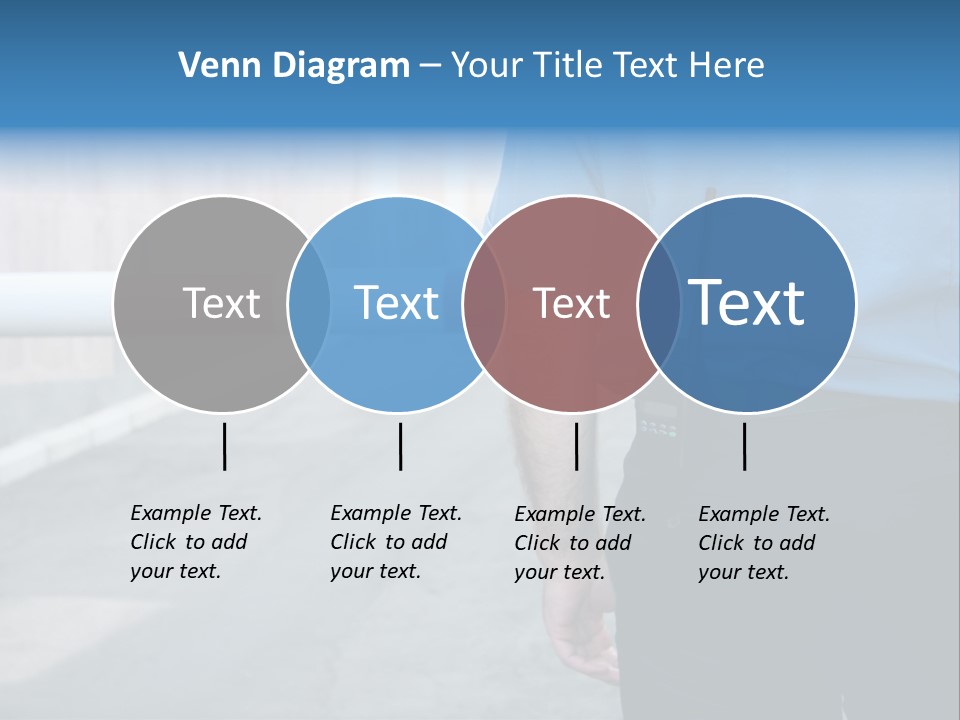 Venn Diagram – Your Title Text Here

Text

Text

Text

Text

Example Text. Click to add your text.

Example Text. Click to add your text.

Example Text. Click to add your text.

Example Text. Click to add your text.